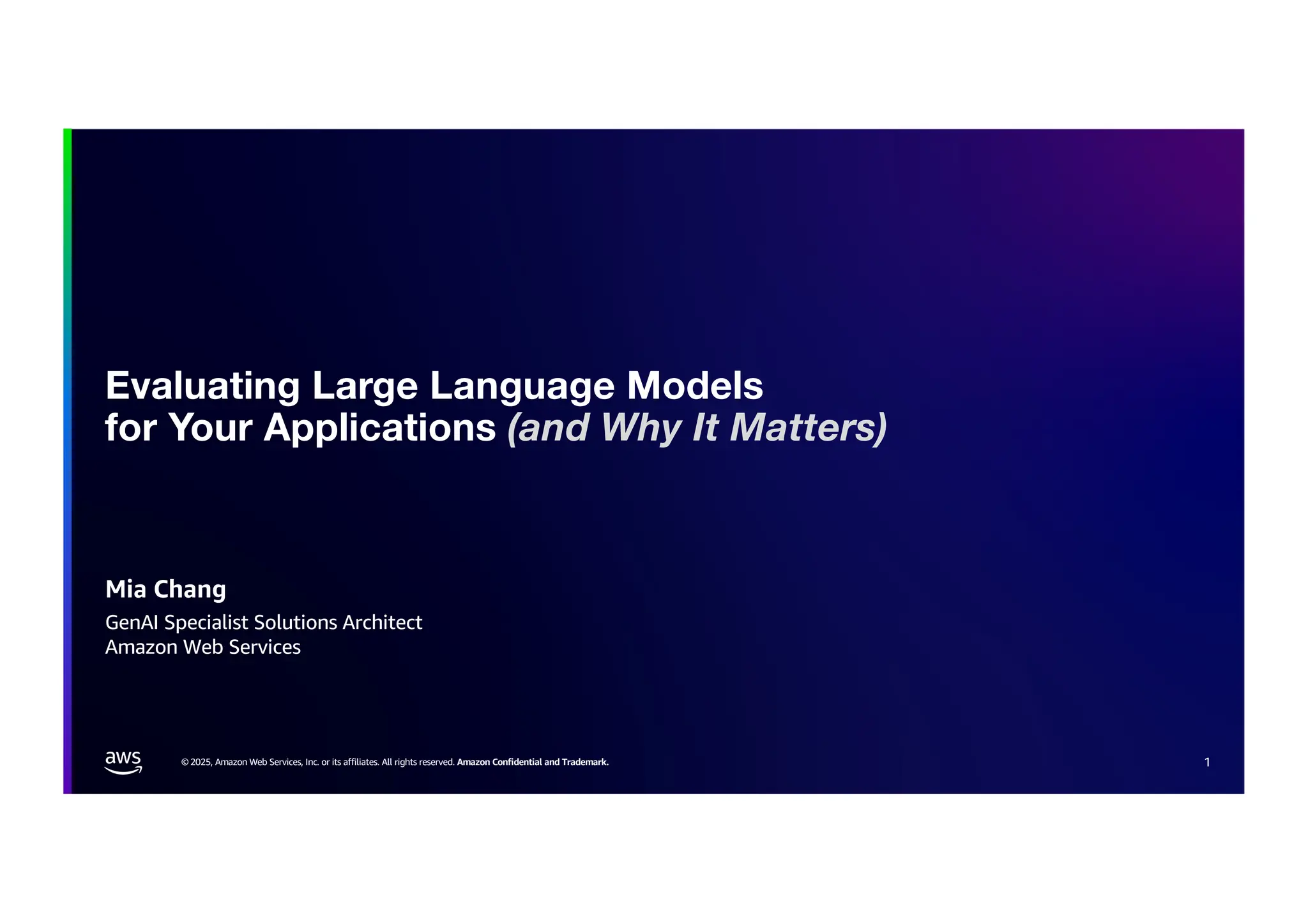 Evaluating Large Language Models for Your Applications (and Why It Matters)

Mia Chang

GenAI Specialist Solutions Architect
Amazon Web Services

aws

© 2025, Amazon Web Services, Inc. or its affiliates. All rights reserved. Amazon Confidential and Trademark.

1